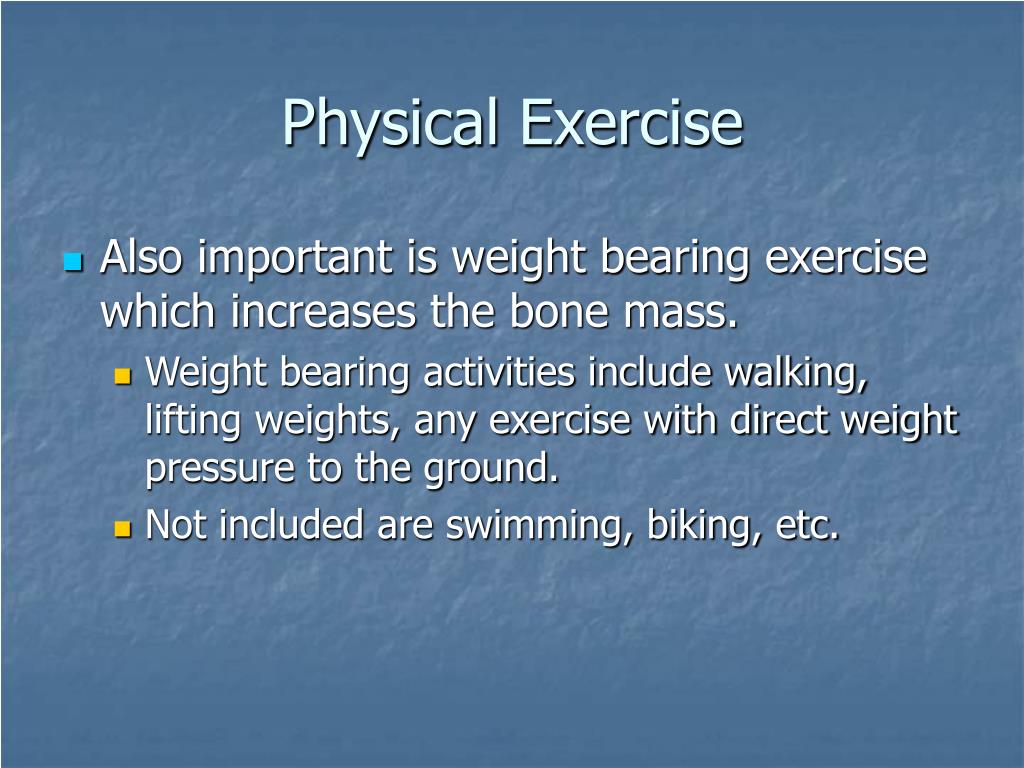 Physical Exercise

Also important is weight bearing exercise which increases the bone mass.

Weight bearing activities include walking, lifting weights, any exercise with direct weight pressure to the ground.

Not included are swimming, biking, etc.